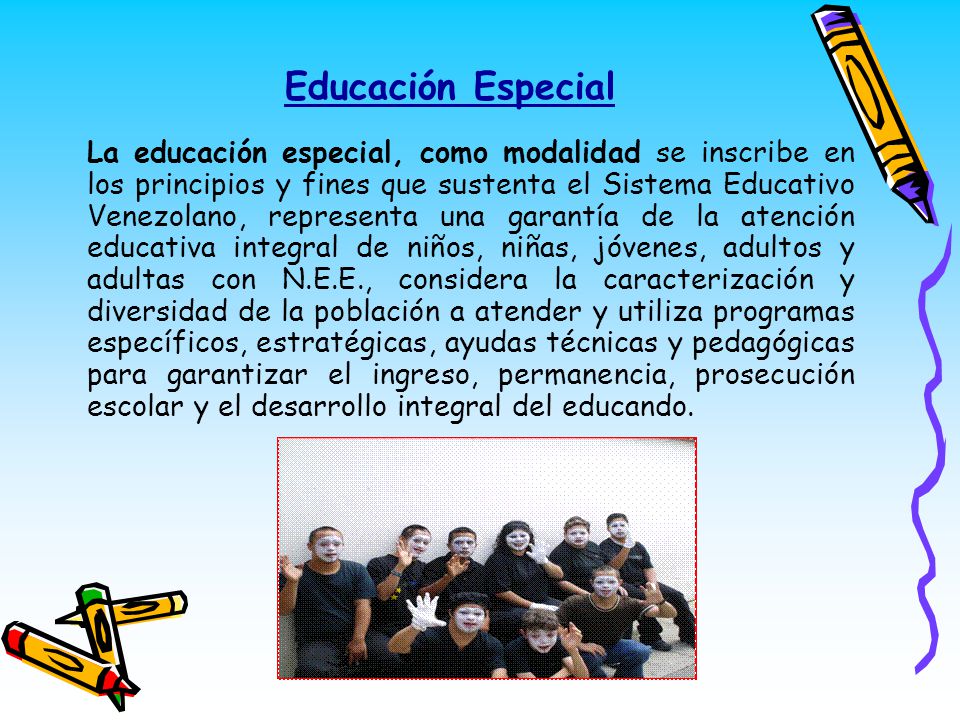 Educación Especial

La educación especial, como modalidad se inscribe en los principios y fines que sustenta el Sistema Educativo Venezolano, representa una garantía de la atención educativa integral de niños, niñas, jóvenes, adultos y adultas con N.E.E., considera la caracterización y diversidad de la población a atender y utiliza programas específicos, estratégicas, ayudas técnicas y pedagógicas para garantizar el ingreso, permanencia, prosecución escolar y el desarrollo integral del educando.